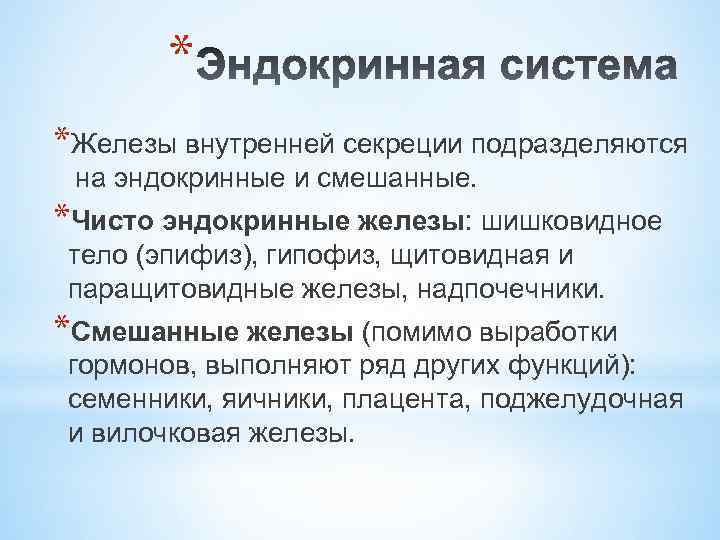 *Эндокринная система

*Железы внутренней секреции подразделяются на эндокринные и смешанные.

*Чисто эндокринные железы: шишковидное тело (эпифиз), гипофиз, щитовидная и паращитовидные железы, надпочечники.

*Смешанные железы (помимо выработки гормонов, выполняют ряд других функций): семенники, яичники, плацента, поджелудочная и вилочковая железы.